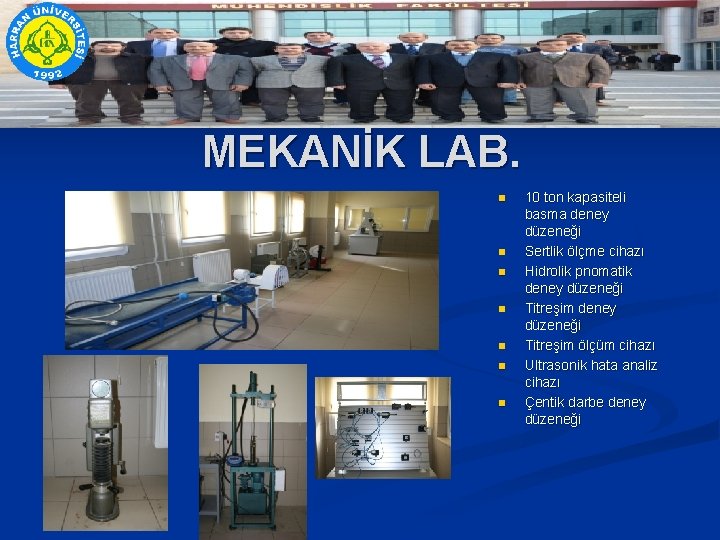 HARRAN ÜNİVERSİTESİ
1992

MÜHENDİSLİK FAKÜLTESİ

MEKANİK LAB.

- 10 ton kapasiteli basma deney düzeneği
- Sertlik ölçme cihazı
- Hidrolik pnomatik deney düzeneği
- Titreşim deney düzeneği
- Titreşim ölçüm cihazı
- Ultrasonik hata analiz cihazı
- Çentik darbe deney düzeneği